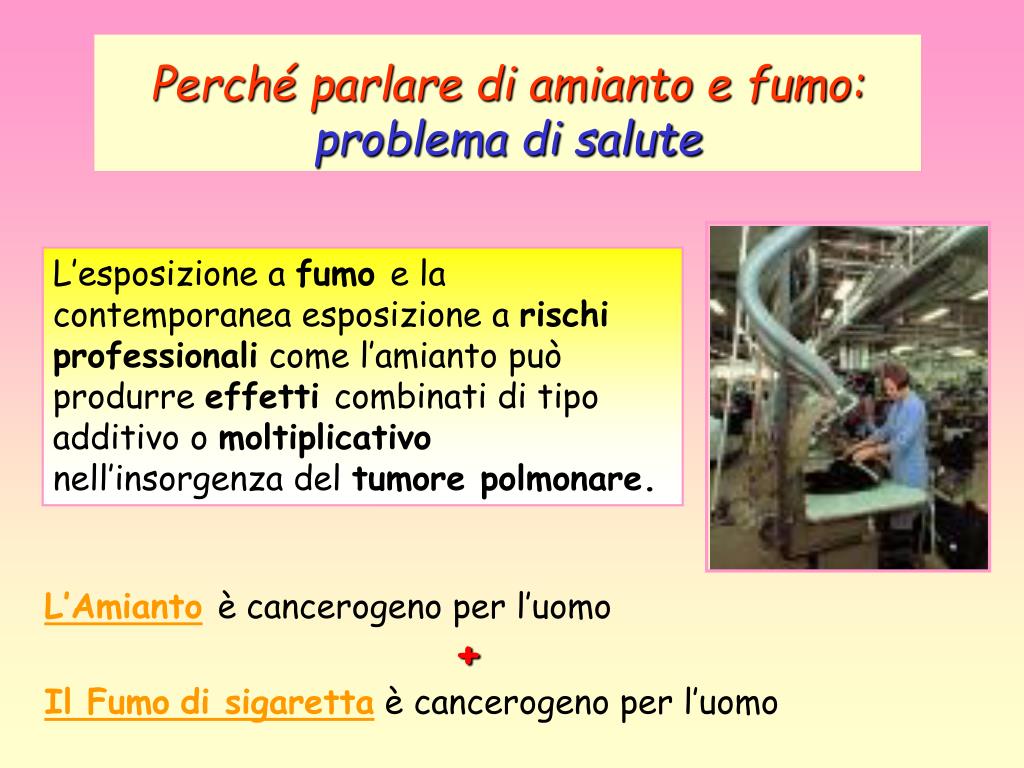 Perché parlare di amianto e fumo: problema di salute

L'esposizione a fumo e la contemporanea esposizione a rischi professionali come l'amianto può produrre effetti combinati di tipo additivo o moltiplicativo nell'insorgenza del tumore polmonare.

L'Amianto è cancerogeno per l'uomo

+

Il Fumo di sigaretta è cancerogeno per l'uomo